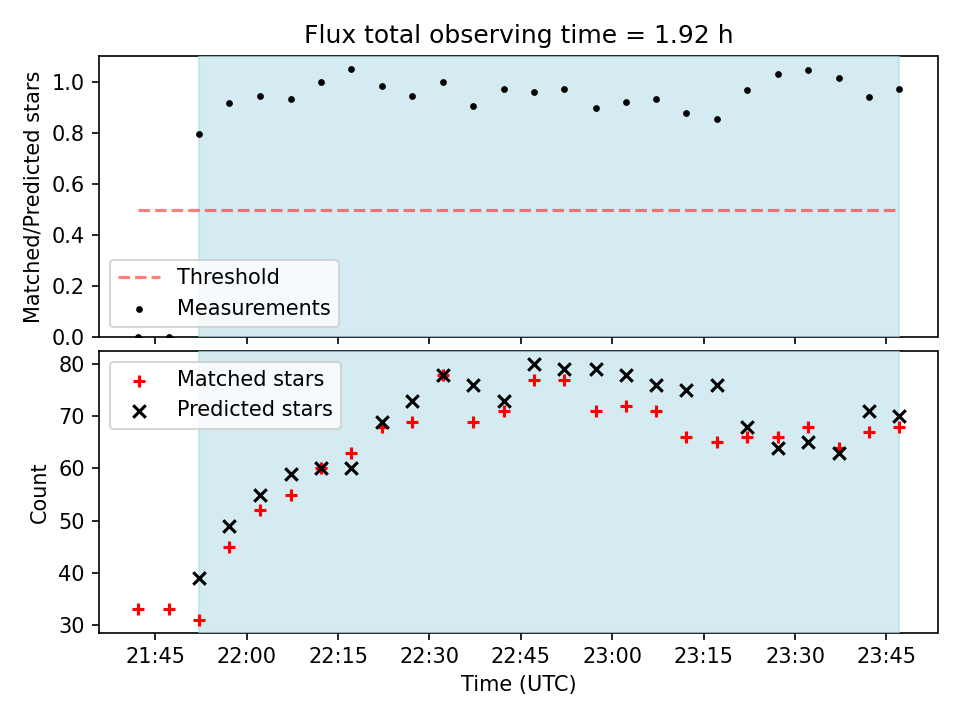 Flux total observing time = 1.92 h

Matched/Predicted stars

1.0
0.8
0.6
0.4
0.2
0.0

Threshold
Measurements

Count

80
70
60
50
40
30

Matched stars
Predicted stars

21:45
22:00
22:15
22:30
22:45
23:00
23:15
23:30
23:45

Time (UTC)